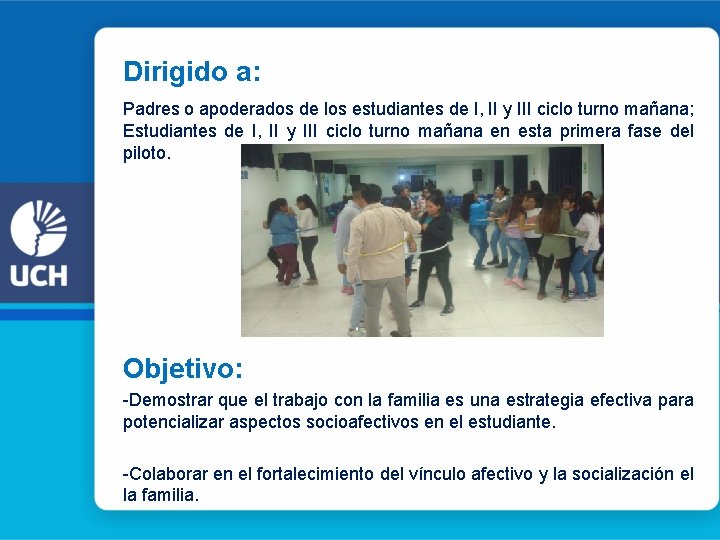 UCH

Dirigido a:

Padres o apoderados de los estudiantes de I, II y III ciclo turno mañana; Estudiantes de I, II y III ciclo turno mañana en esta primera fase del piloto.

Objetivo:

-Demostrar que el trabajo con la familia es una estrategia efectiva para potencializar aspectos socioafectivos en el estudiante.

-Colaborar en el fortalecimiento del vínculo afectivo y la socialización el la familia.